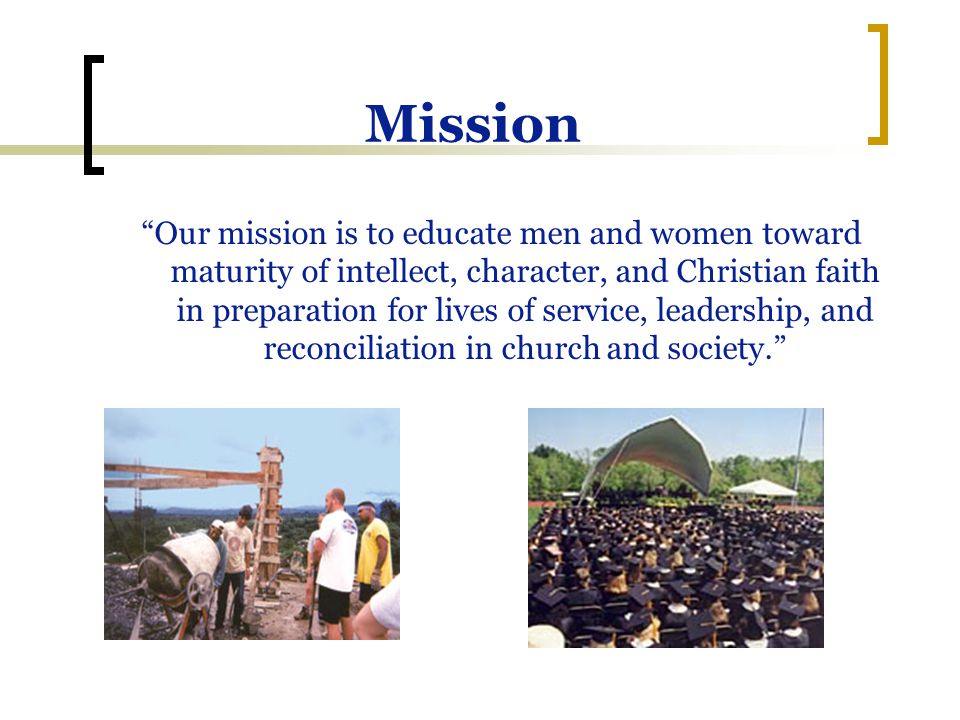 Mission

“Our mission is to educate men and women toward maturity of intellect, character, and Christian faith in preparation for lives of service, leadership, and reconciliation in church and society.”